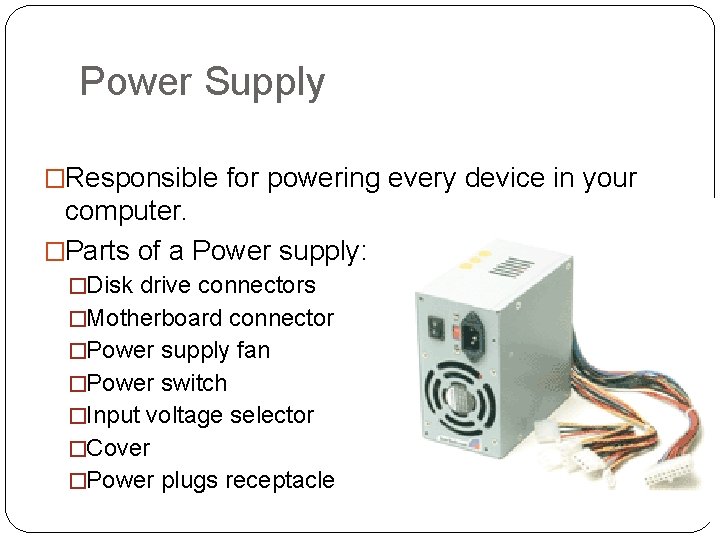 Power Supply

□Responsible for powering every device in your computer.

□Parts of a Power supply:

□Disk drive connectors

□Motherboard connector

□Power supply fan

□Power switch

□Input voltage selector

□Cover

□Power plugs receptacle